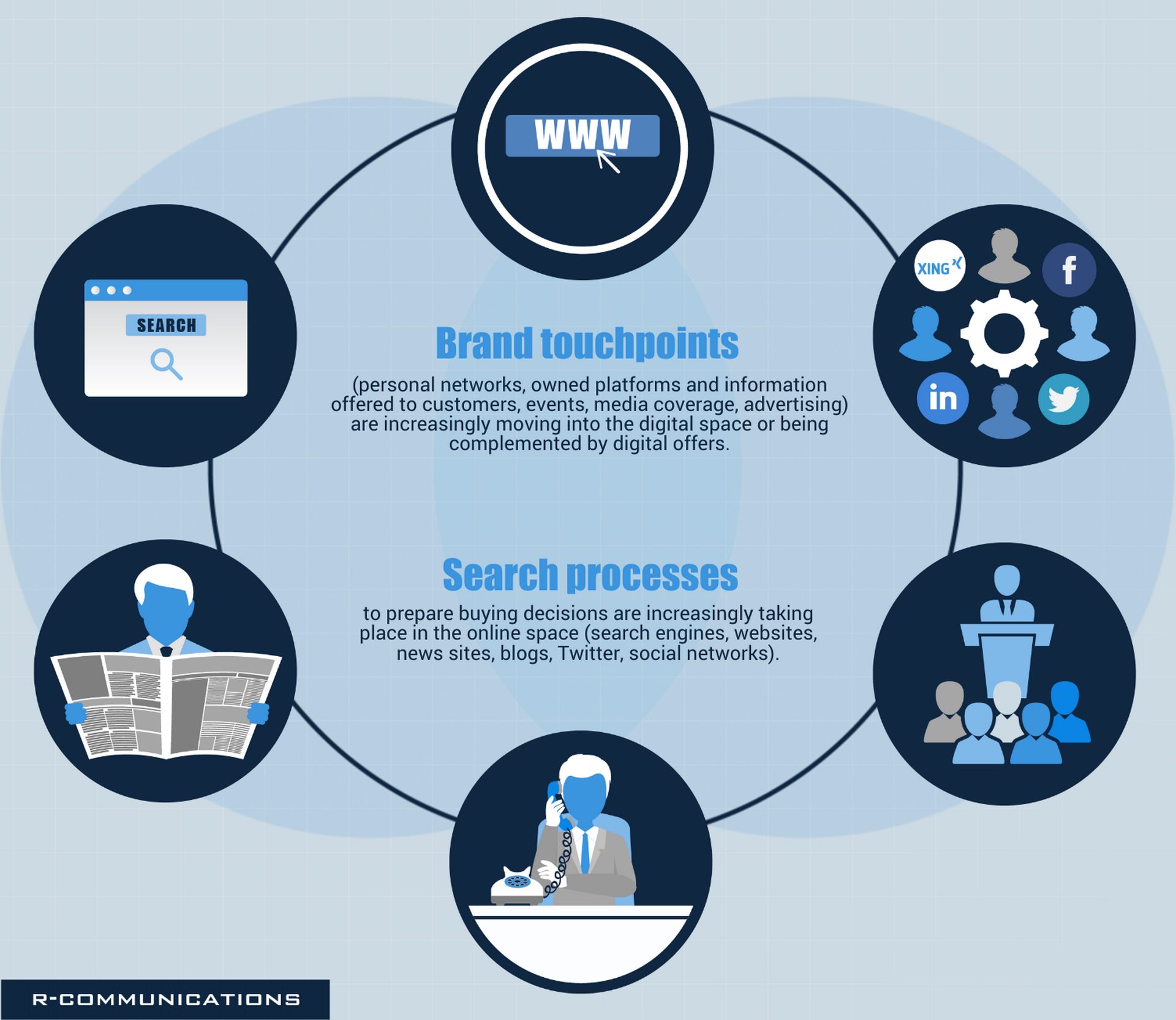 WWW

SEARCH

XING

f

in

Brand touchpoints

(personal networks, owned platforms and information offered to customers, events, media coverage, advertising) are increasingly moving into the digital space or being complemented by digital offers.

Search processes

to prepare buying decisions are increasingly taking place in the online space (search engines, websites, news sites, blogs, Twitter, social networks).

R-COMMUNICATIONS